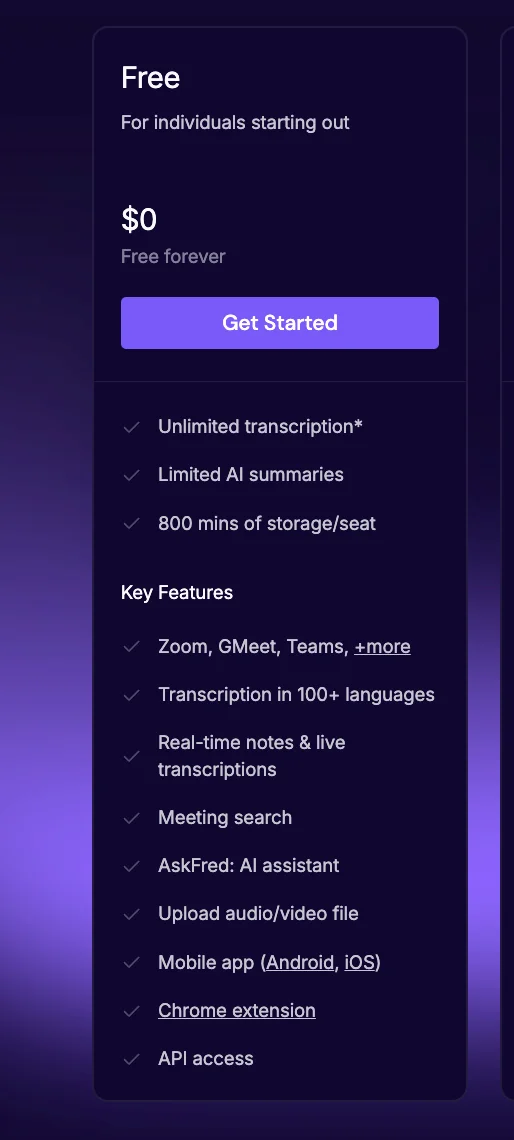 Free
For individuals starting out

$0
Free forever

Get Started

Unlimited transcription*
Limited AI summaries
800 mins of storage/seat

Key Features

Zoom, GMeet, Teams, +more
Transcription in 100+ languages
Real-time notes & live transcriptions
Meeting search
AskFred: AI assistant
Upload audio/video file
Mobile app (Android, iOS)
Chrome extension
API access